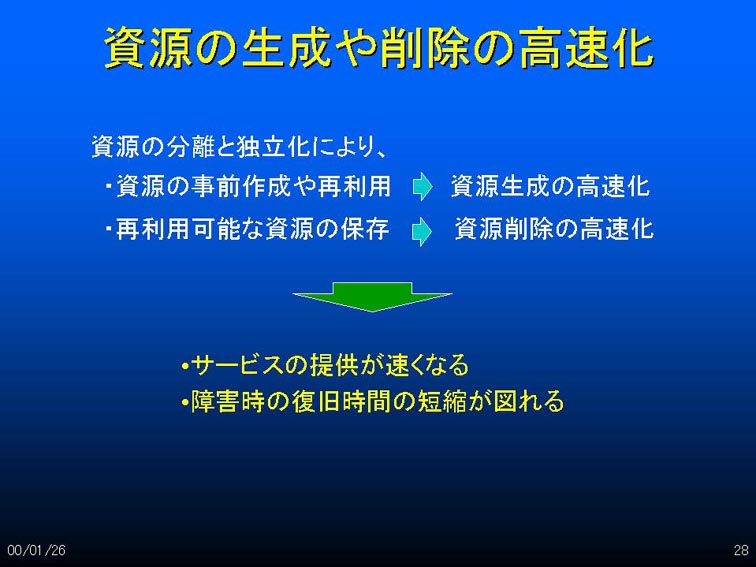 資源の生成や削除の高速化

資源の分離と独立化により、

・資源の事前作成や再利用 資源生成の高速化

・再利用可能な資源の保存 資源削除の高速化

•サービスの提供が速くなる
•障害時の復旧時間の短縮が図れる

00/01/26

28